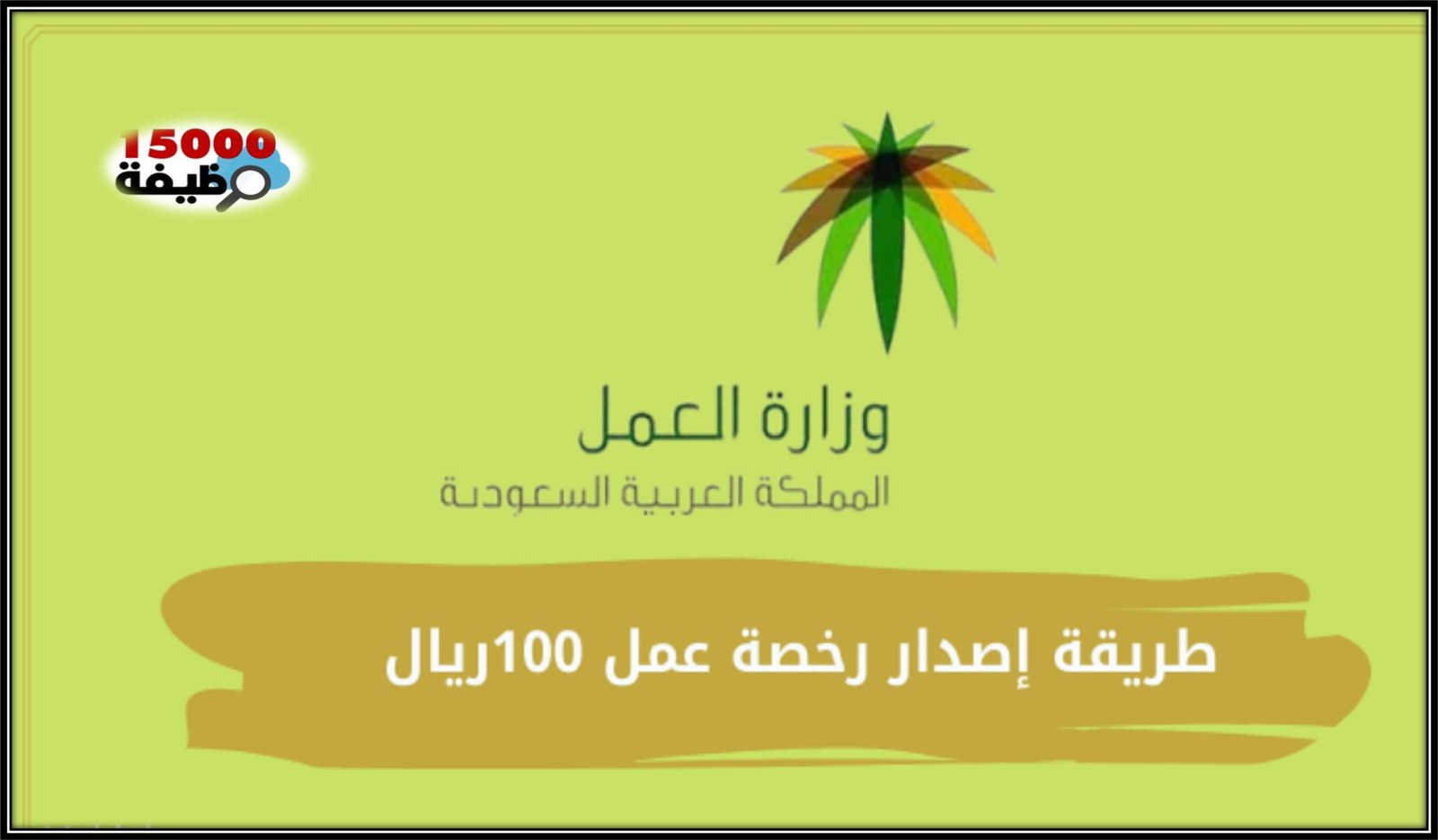 15000
وظيفة

وزارة العمل
المملكة العربية السعودية

طريقة إصدار رخصة عمل 100ريال